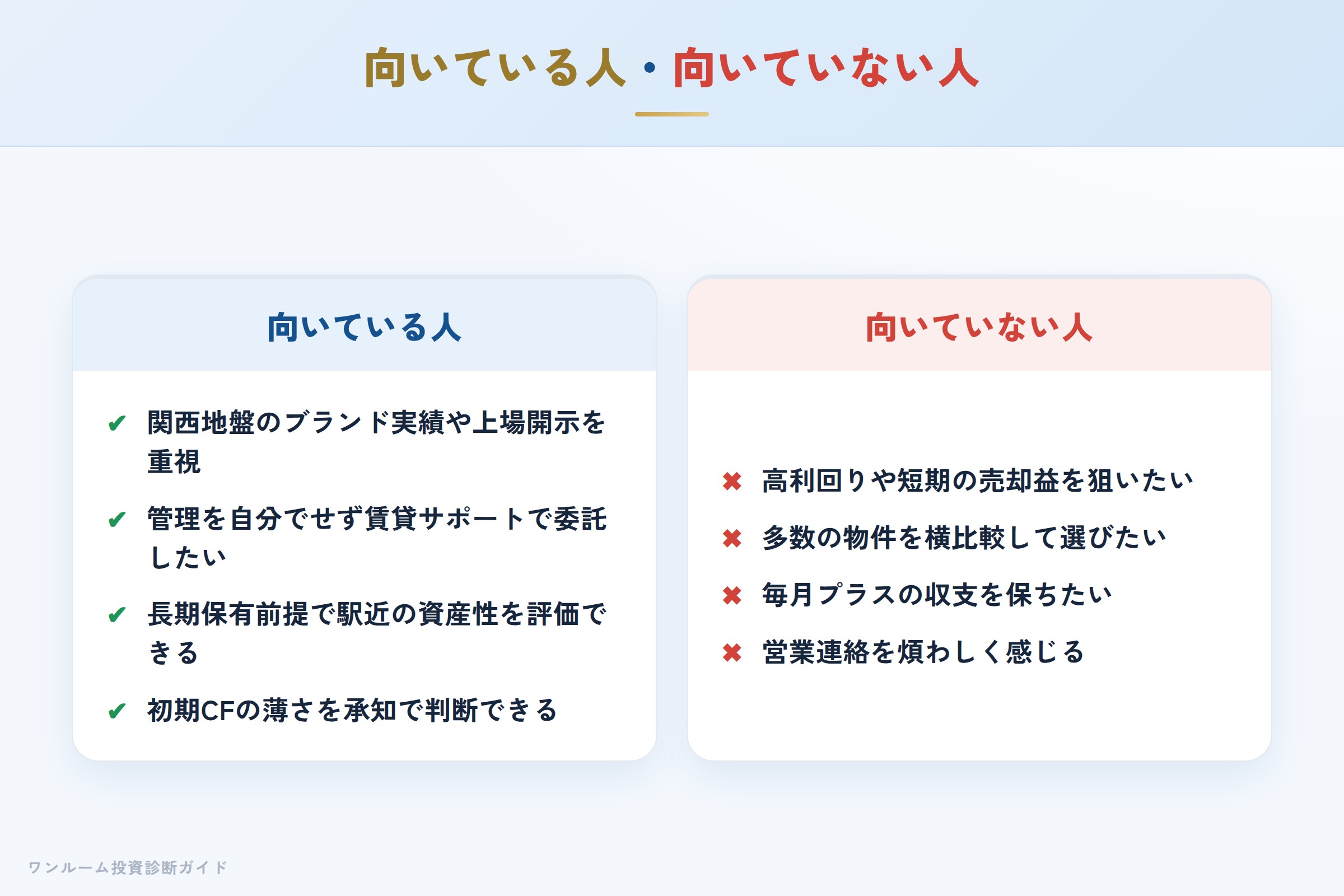 向いている人・向いていない人

向いている人

✔ 関西地盤のブランド実績や上場開示を重視

✔ 管理を自分でせず賃貸サポートで委託したい

✔ 長期保有前提で駅近の資産性を評価できる

✔ 初期CFの薄さを承知で判断できる

向いていない人

✖ 高利回りや短期の売却益を狙いたい

✖ 多数の物件を横比較して選びたい

✖ 毎月プラスの収支を保ちたい

✖ 営業連絡を煩わしく感じる

ワンルーム投資診断ガイド